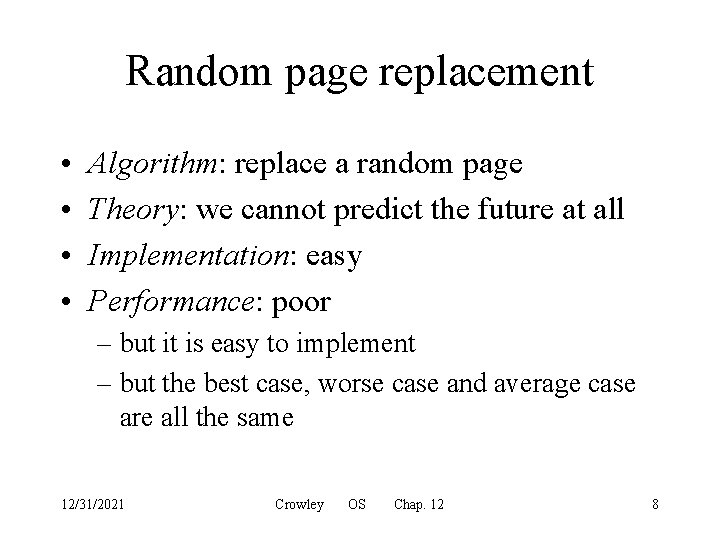 Random page replacement

• Algorithm: replace a random page
• Theory: we cannot predict the future at all
• Implementation: easy
• Performance: poor
– but it is easy to implement
– but the best case, worse case and average case are all the same

12/31/2021 Crowley OS Chap. 12 8